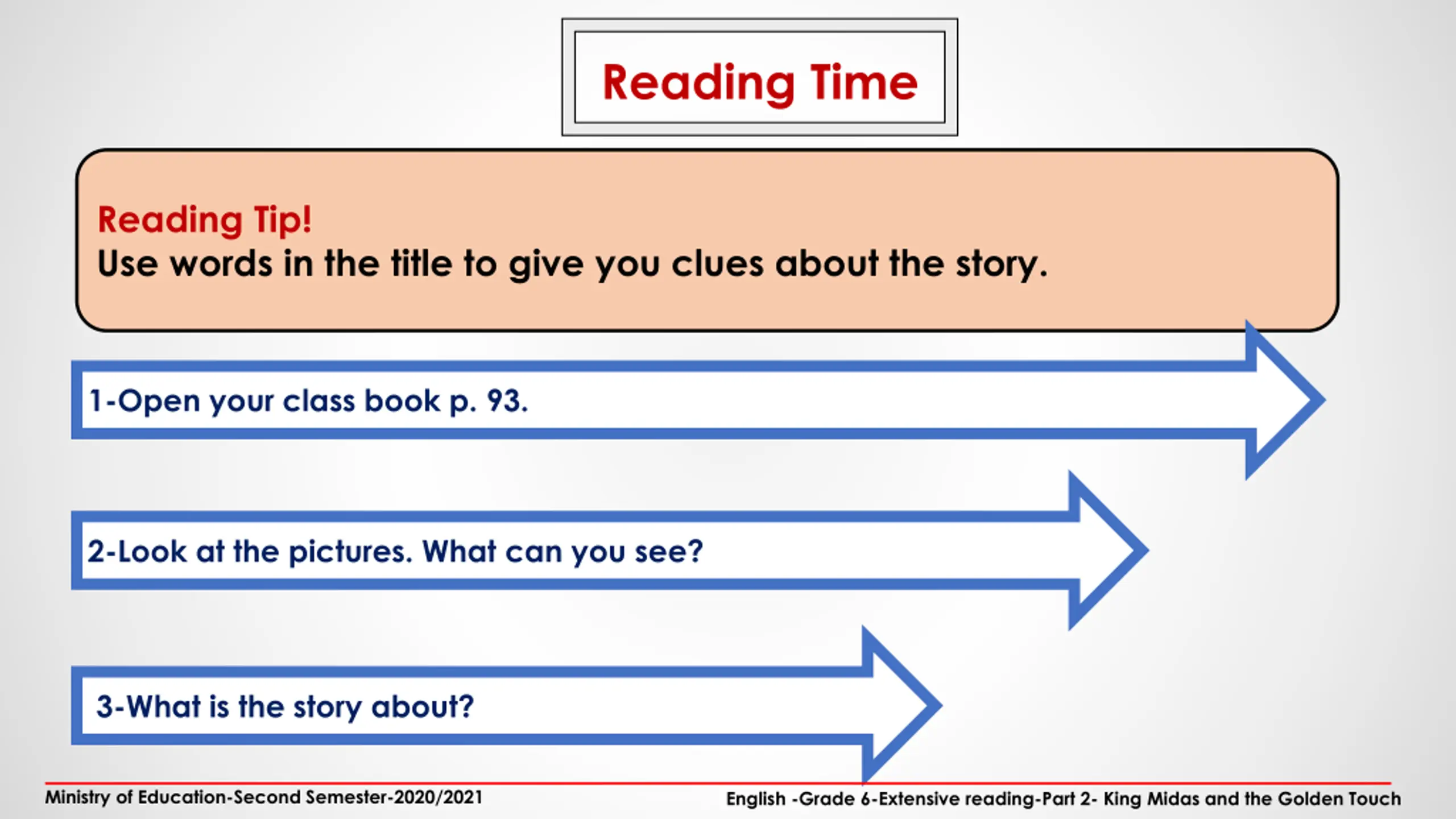 Reading Time

Reading Tip!
Use words in the title to give you clues about the story.

1-Open your class book p. 93.

2-Look at the pictures. What can you see?

3-What is the story about?

Ministry of Education-Second Semester-2020/2021

English -Grade 6-Extensive reading-Part 2- King Midas and the Golden Touch